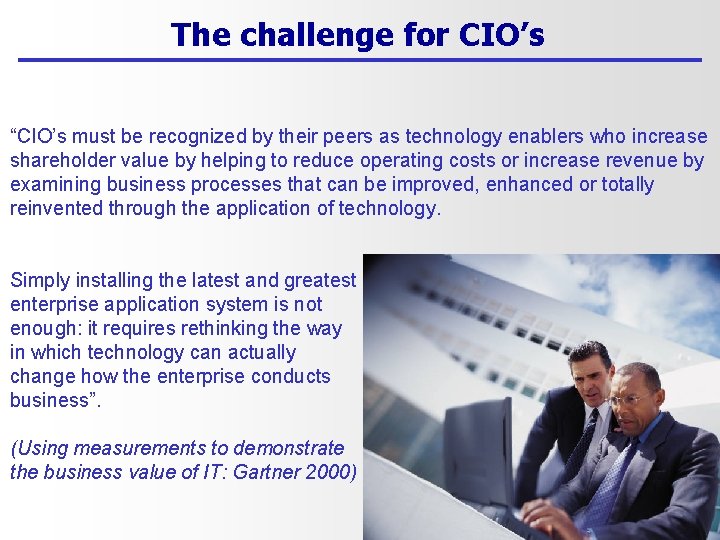 The challenge for CIO’s

“CIO’s must be recognized by their peers as technology enablers who increase shareholder value by helping to reduce operating costs or increase revenue by examining business processes that can be improved, enhanced or totally reinvented through the application of technology.

Simply installing the latest and greatest enterprise application system is not enough: it requires rethinking the way in which technology can actually change how the enterprise conducts business”.

(Using measurements to demonstrate the business value of IT: Gartner 2000)